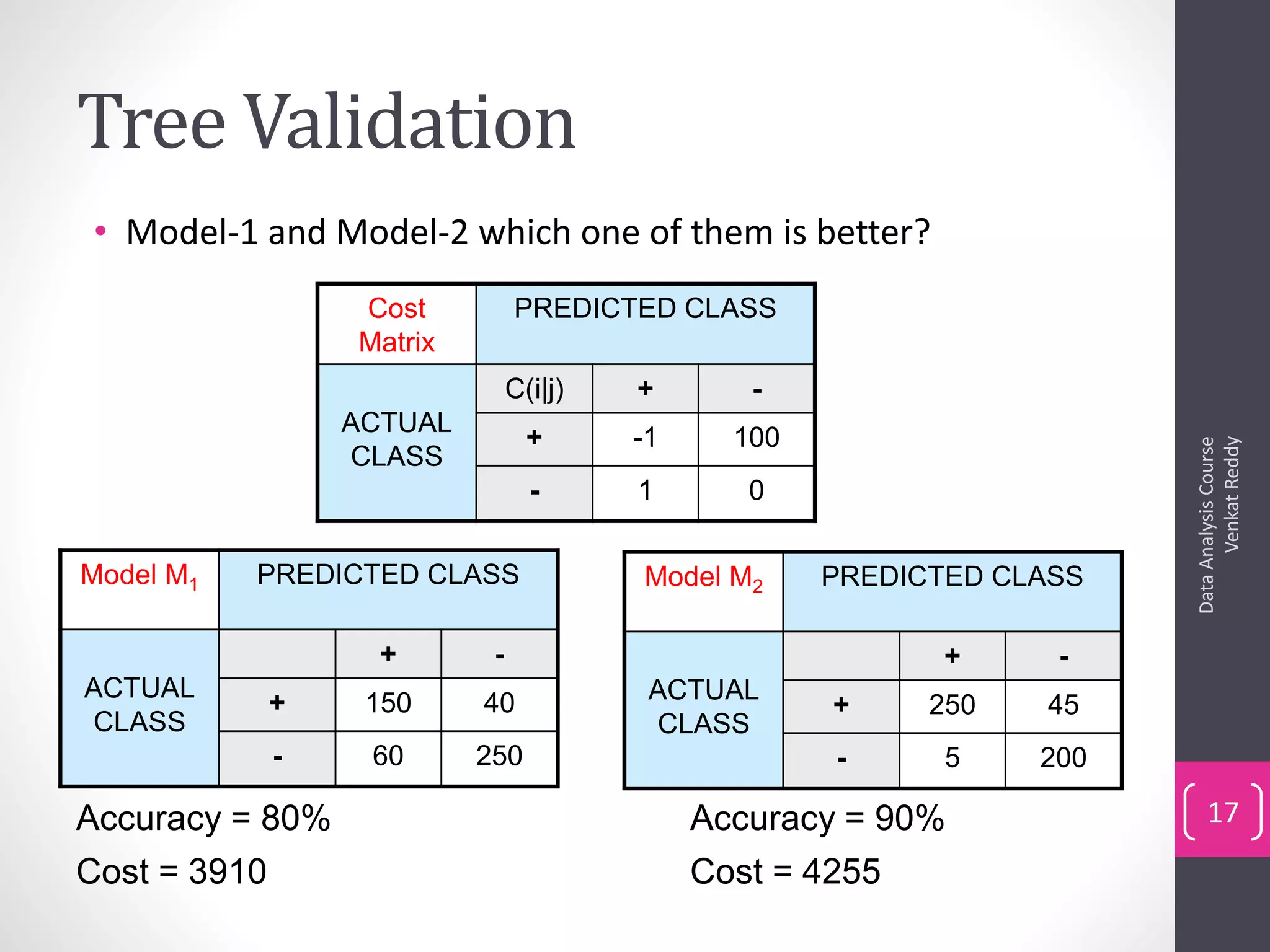 Tree Validation

• Model-1 and Model-2 which one of them is better?

| Cost Matrix | PREDICTED CLASS | | |
|---|---|---|---|
| ACTUAL CLASS | C(i\|j) | + | - |
| | + | -1 | 100 |
| | - | 1 | 0 |

| Model $M_1$ | PREDICTED CLASS | | |
|---|---|---|---|
| ACTUAL CLASS | | + | - |
| | + | 150 | 40 |
| | - | 60 | 250 |

Accuracy = 80%

Cost = 3910

| Model $M_2$ | PREDICTED CLASS | | |
|---|---|---|---|
| ACTUAL CLASS | | + | - |
| | + | 250 | 45 |
| | - | 5 | 200 |

Accuracy = 90%

Cost = 4255

Data Analysis Course
Venkat Reddy

17